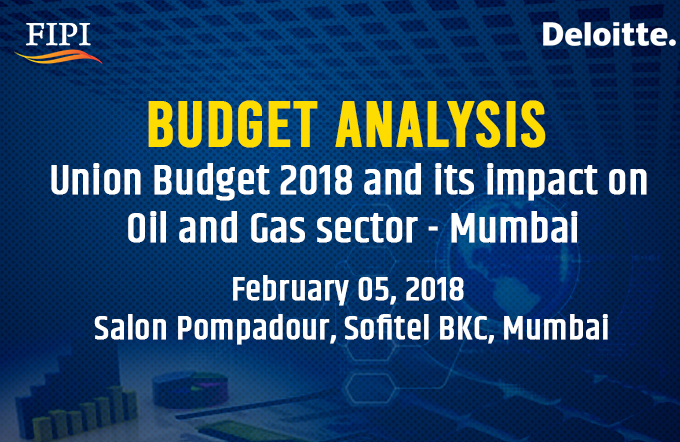 FIPI

Deloitte.

BUDGET ANALYSIS

Union Budget 2018 and its impact on Oil and Gas sector - Mumbai

February 05, 2018
Salon Pompadour, Sofitel BKC, Mumbai